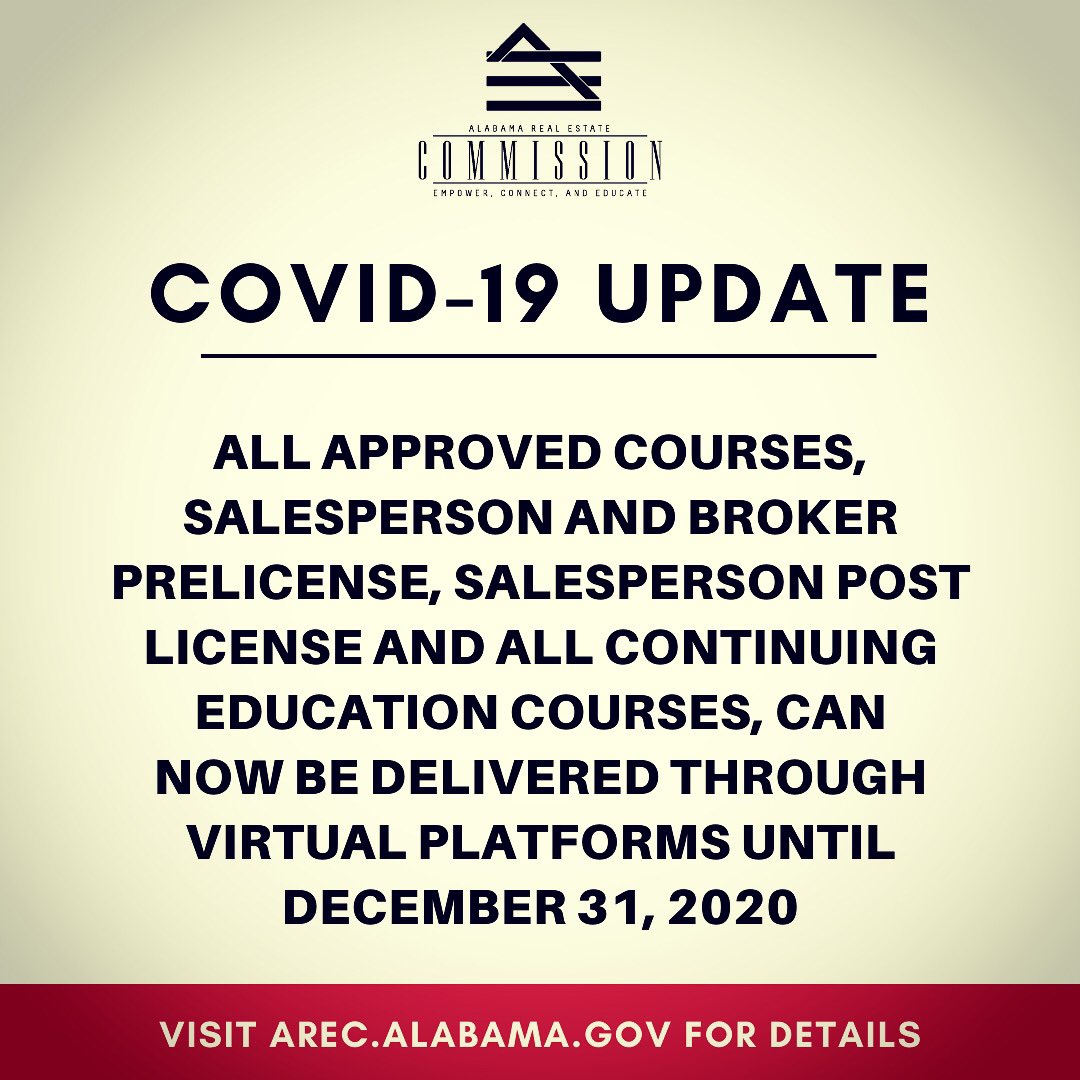 ALABAMA REAL ESTATE
COMMISSION
EMPOWER, CONNECT, AND EDUCATE

COVID-19 UPDATE

ALL APPROVED COURSES, SALESPERSON AND BROKER PRELICENSE, SALESPERSON POST LICENSE AND ALL CONTINUING EDUCATION COURSES, CAN NOW BE DELIVERED THROUGH VIRTUAL PLATFORMS UNTIL DECEMBER 31, 2020

VISIT AREC.ALABAMA.GOV FOR DETAILS